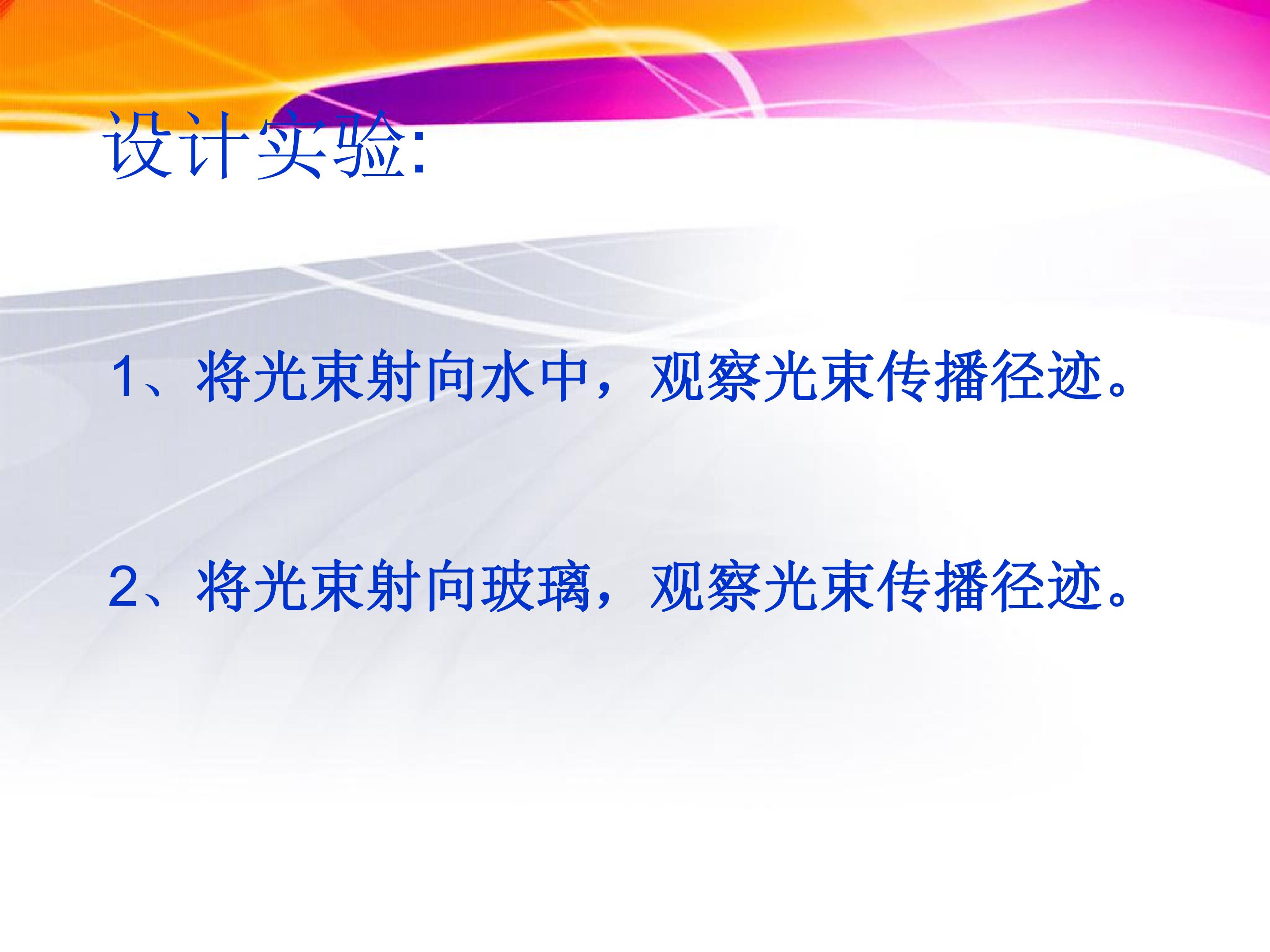 设计实验:

1、将光束射向水中，观察光束传播径迹。

2、将光束射向玻璃，观察光束传播径迹。